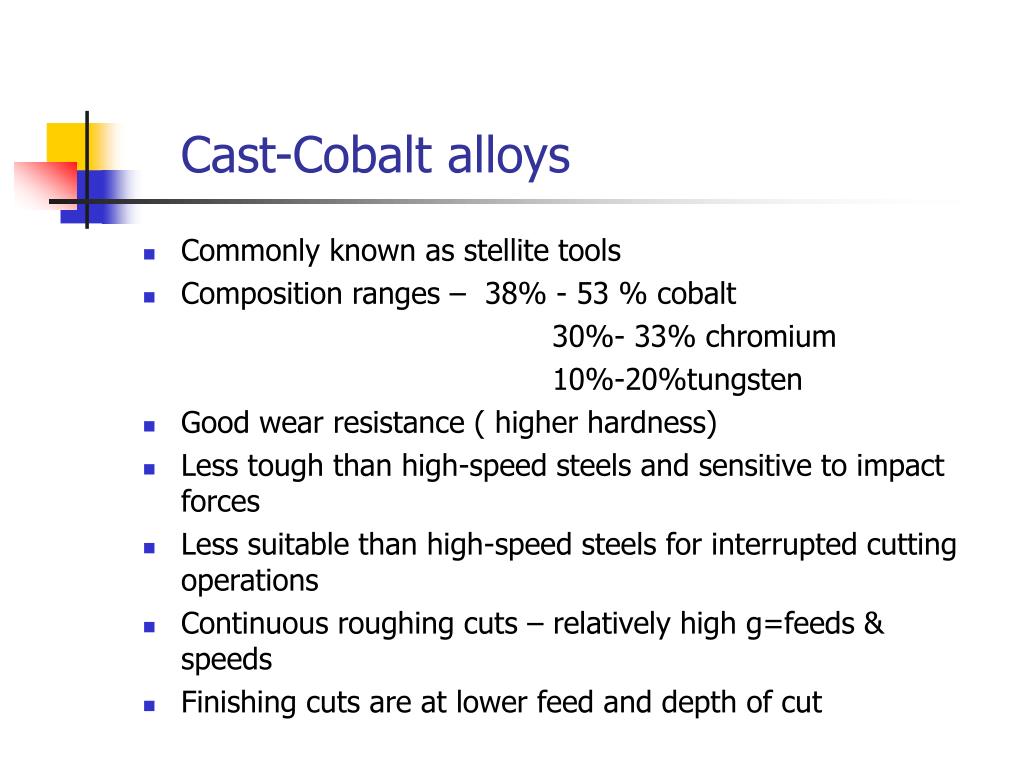 Cast-Cobalt alloys

- Commonly known as stellite tools
- Composition ranges – 38% - 53 % cobalt
  30%- 33% chromium
  10%-20%tungsten
- Good wear resistance ( higher hardness)
- Less tough than high-speed steels and sensitive to impact forces
- Less suitable than high-speed steels for interrupted cutting operations
- Continuous roughing cuts – relatively high g=feeds & speeds
- Finishing cuts are at lower feed and depth of cut